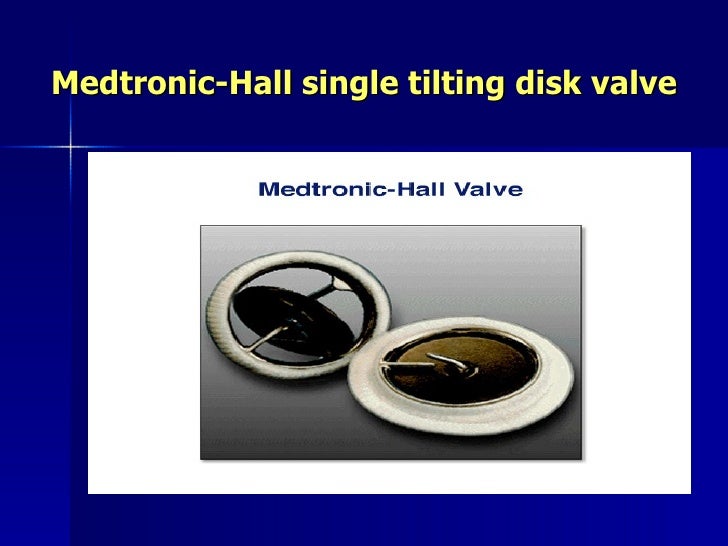 Medtronic-Hall single tilting disk valve

Medtronic-Hall Valve